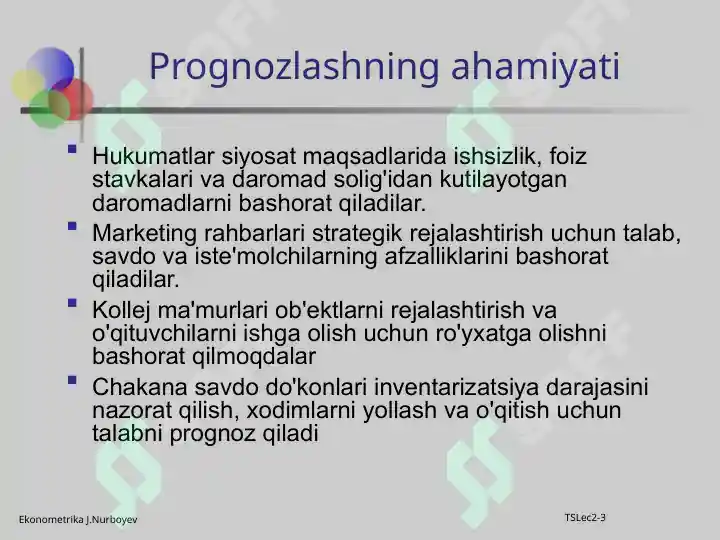 Prognozlashning ahamiyati

- Hukumatlar siyosat maqsadlarida ishsizlik, foiz stavkalari va daromad solig'idan kutilayotgan daromadlarni bashorat qiladilar.
- Marketing rahbarlari strategik rejalashtirish uchun talab, savdo va iste'molchilarning afzalliklarini bashorat qiladilar.
- Kollej ma'murlari ob'ektlarni rejalashtirish va o'qituvchilarni ishga olish uchun ro'yxatga olishni bashorat qilmoqdalar
- Chakana savdo do'konlari inventarizatsiya darajasini nazorat qilish, xodimlarni yollash va o'qitish uchun talabni prognoz qiladi

Ekonometrika J.Nurboyev

TSLec2-3